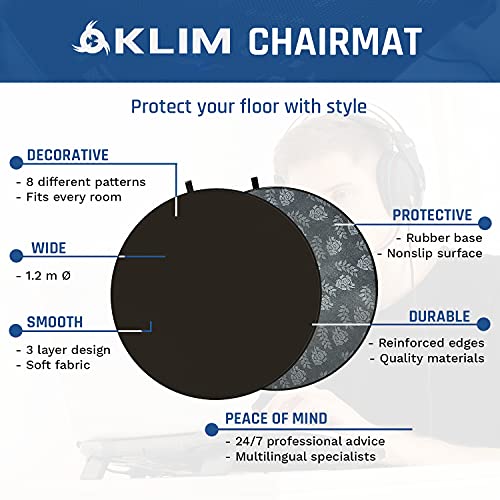 KLIM CHAIRMAT

Protect your floor with style

DECORATIVE
- 8 different patterns
- Fits every room

WIDE
- 1.2 m Ø

SMOOTH
- 3 layer design
- Soft fabric

PROTECTIVE
- Rubber base
- Nonslip surface

DURABLE
- Reinforced edges
- Quality materials

PEACE OF MIND
- 24/7 professional advice
- Multilingual specialists